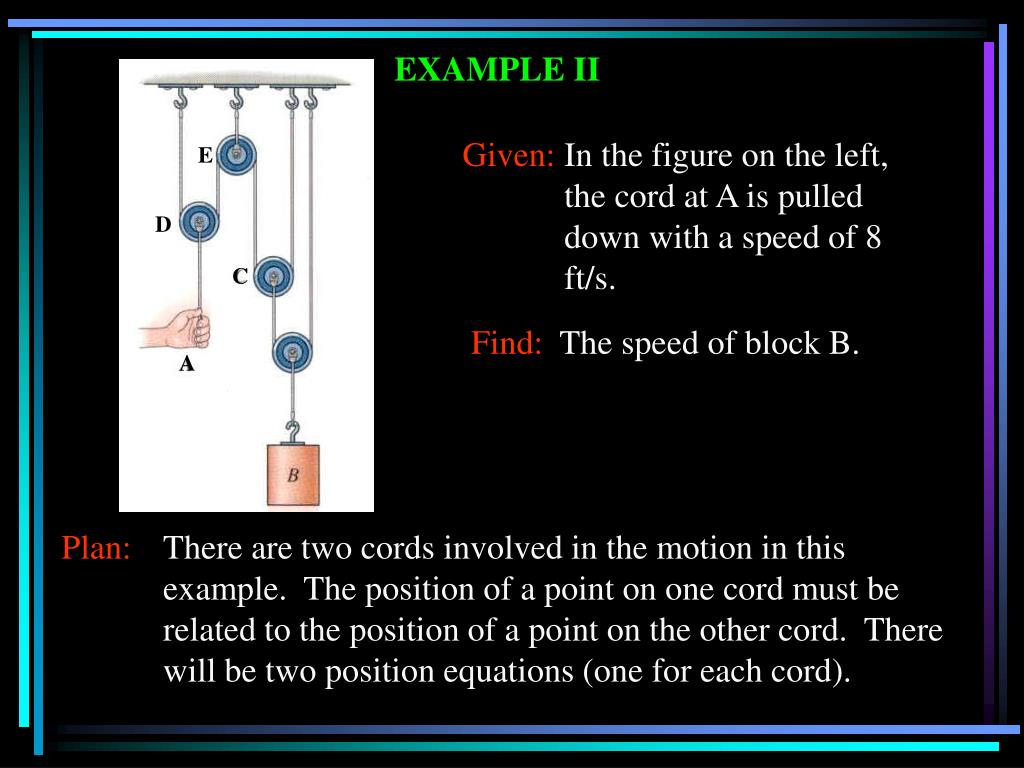 EXAMPLE II

E
D
C
A
B

Given: In the figure on the left, the cord at A is pulled down with a speed of 8 ft/s.

Find: The speed of block B.

Plan: There are two cords involved in the motion in this example. The position of a point on one cord must be related to the position of a point on the other cord. There will be two position equations (one for each cord).